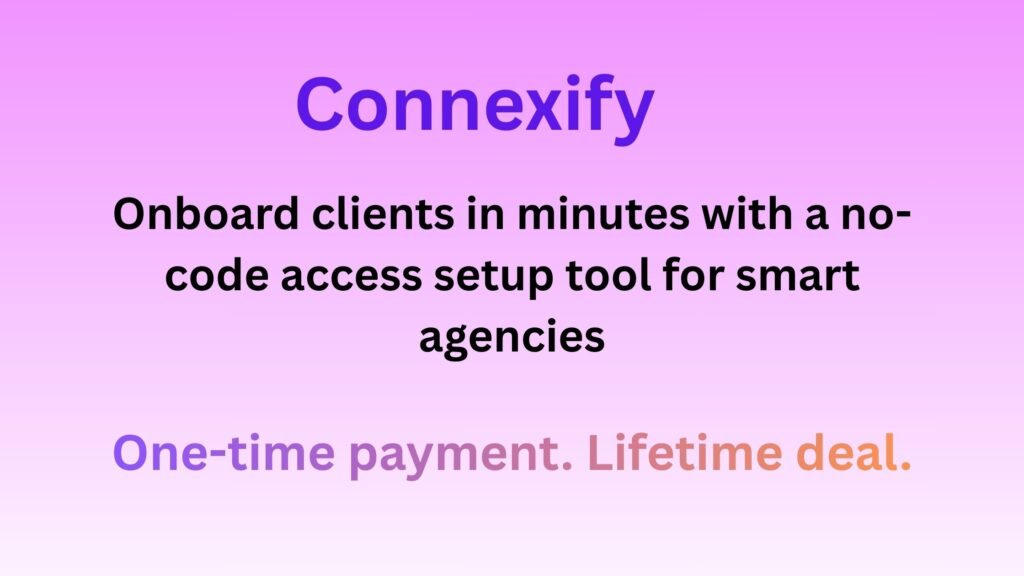 Connexify

Onboard clients in minutes with a no-code access setup tool for smart agencies

One-time payment. Lifetime deal.